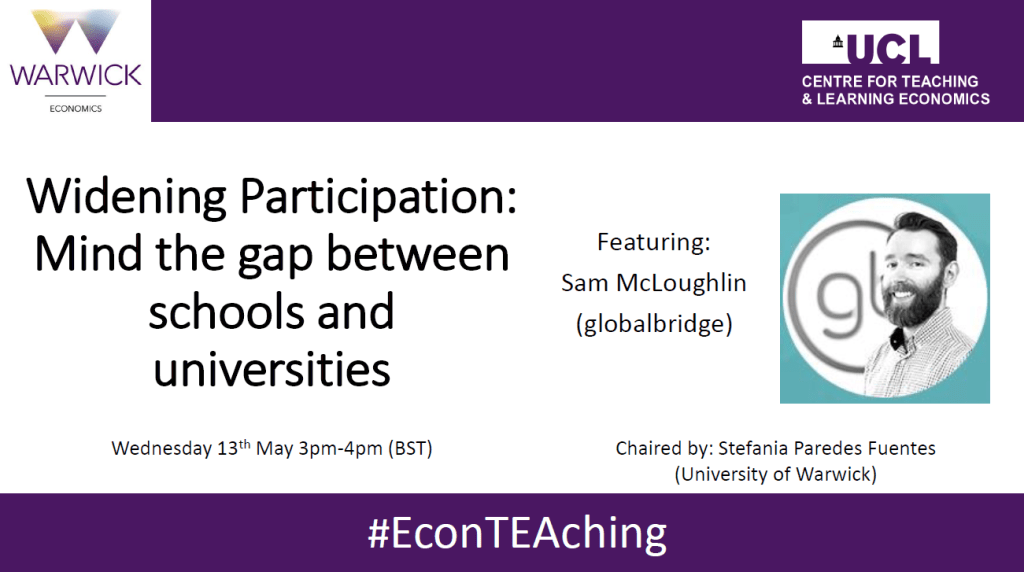 WARWICK
ECONOMICS

UCL
CENTRE FOR TEACHING & LEARNING ECONOMICS

Widening Participation: Mind the gap between schools and universities

Featuring:
Sam McLoughlin
(globalbridge)

gb

Wednesday 13$^{th}$ May 3pm-4pm (BST)

Chaired by: Stefania Paredes Fuentes
(University of Warwick)

#EconTEAching